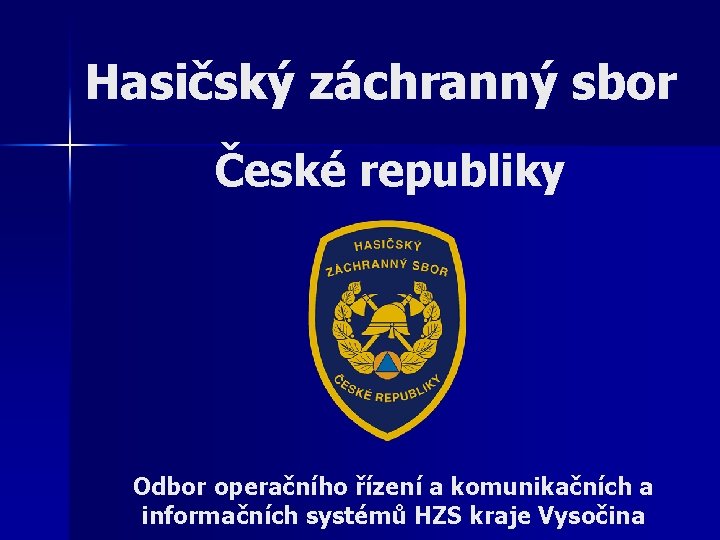 Hasičský záchranný sbor

České republiky

HASIČSKÝ ZÁCHRANNÝ SBOR

ČESKÉ REPUBLIKY

Odbor operačního řízení a komunikačních a informačních systémů HZS kraje Vysočina